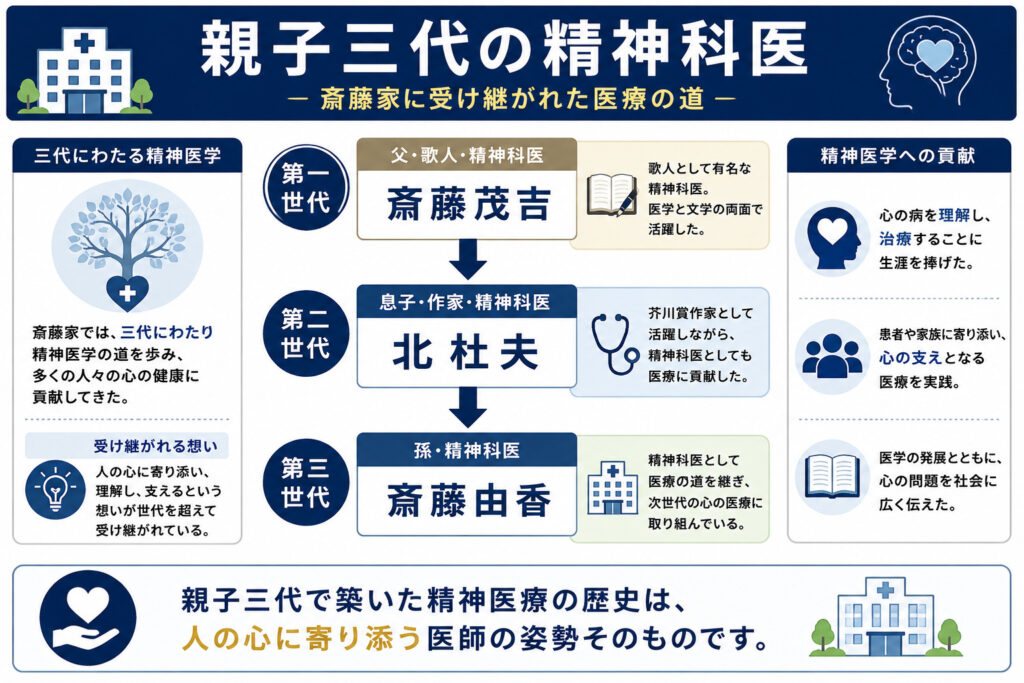 親子三代の精神科医

— 斎藤家に受け継がれた医療の道 —

三代にわたる精神医学

斎藤家では、三代にわたり精神医学の道を歩み、多くの人々の心の健康に貢献してきた。

受け継がれる想い

人の心に寄り添い、理解し、支えるという想いが世代を超えて受け継がれている。

第一世代

父・歌人・精神科医

斎藤茂吉

歌人として有名な精神科医。医学と文学の両面で活躍した。

第二世代

息子・作家・精神科医

北杜夫

芥川賞作家として活躍しながら、精神科医としても医療に貢献した。

第三世代

孫・精神科医

斎藤由香

精神科医として医療の道を継ぎ、次世代の心の医療に取り組んでいる。

精神医学への貢献

心の病を理解し、治療することに生涯を捧げた。

患者や家族に寄り添い、心の支えとなる医療を実践。

医学の発展とともに、心の問題を社会に広く伝えた。

親子三代で築いた精神医療の歴史は、人の心に寄り添う医師の姿勢そのものです。